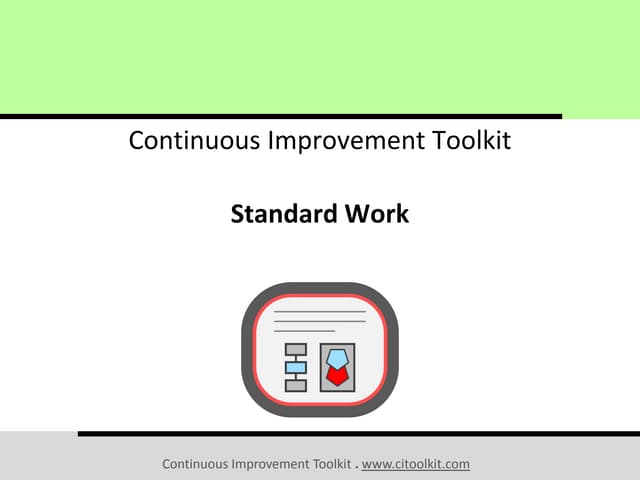 Continuous Improvement Toolkit

Standard Work

Continuous Improvement Toolkit . www.citoolkit.com